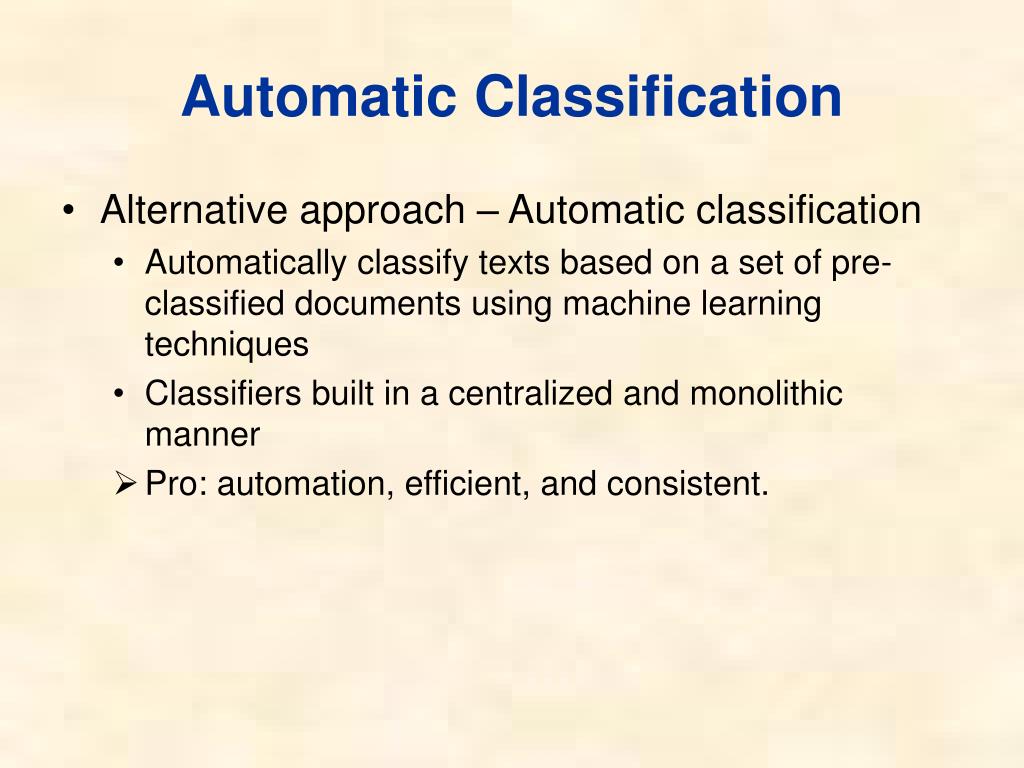 Automatic Classification

• Alternative approach – Automatic classification
• Automatically classify texts based on a set of pre-classified documents using machine learning techniques
• Classifiers built in a centralized and monolithic manner
➢ Pro: automation, efficient, and consistent.